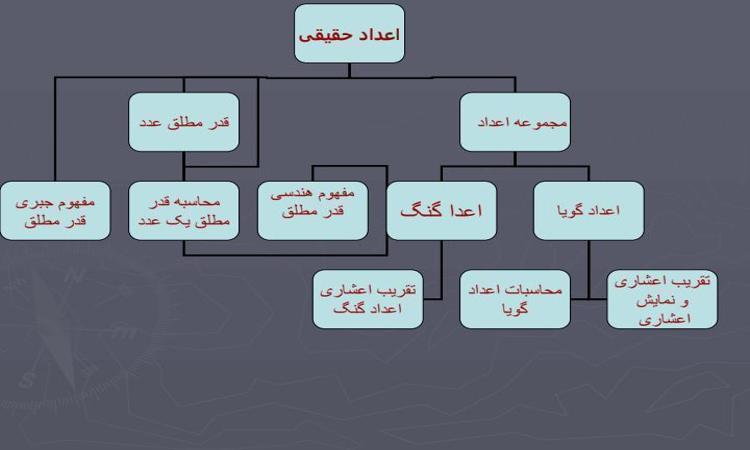 اعداد حقیقی

مجموعه اعداد

قدر مطلق عدد

اعداد گویا

اعدا گنگ

مفهوم هندسی قدر مطلق

محاسبه قدر مطلق یک عدد

مفهوم جبری قدر مطلق

تقریب اعشاری و نمایش اعشاری

محاسبات اعداد گویا

تقریب اعشاری اعداد گنگ